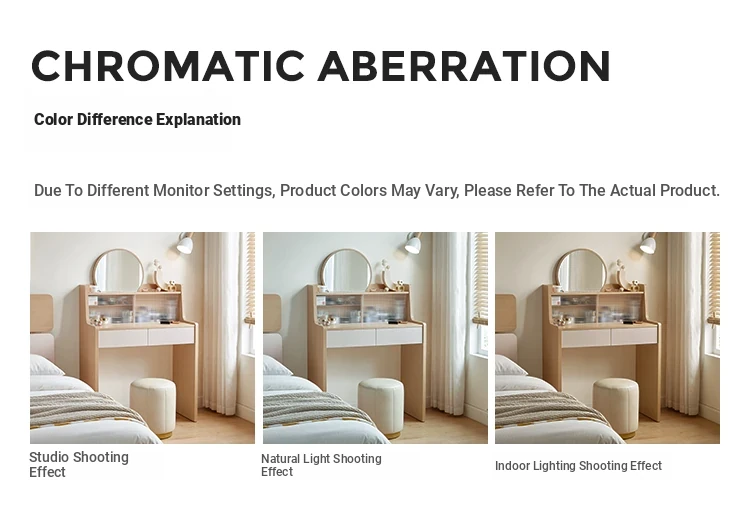 CHROMATIC ABERRATION

Color Difference Explanation

Due To Different Monitor Settings, Product Colors May Vary, Please Refer To The Actual Product.

Studio Shooting Effect

Natural Light Shooting Effect

Indoor Lighting Shooting Effect